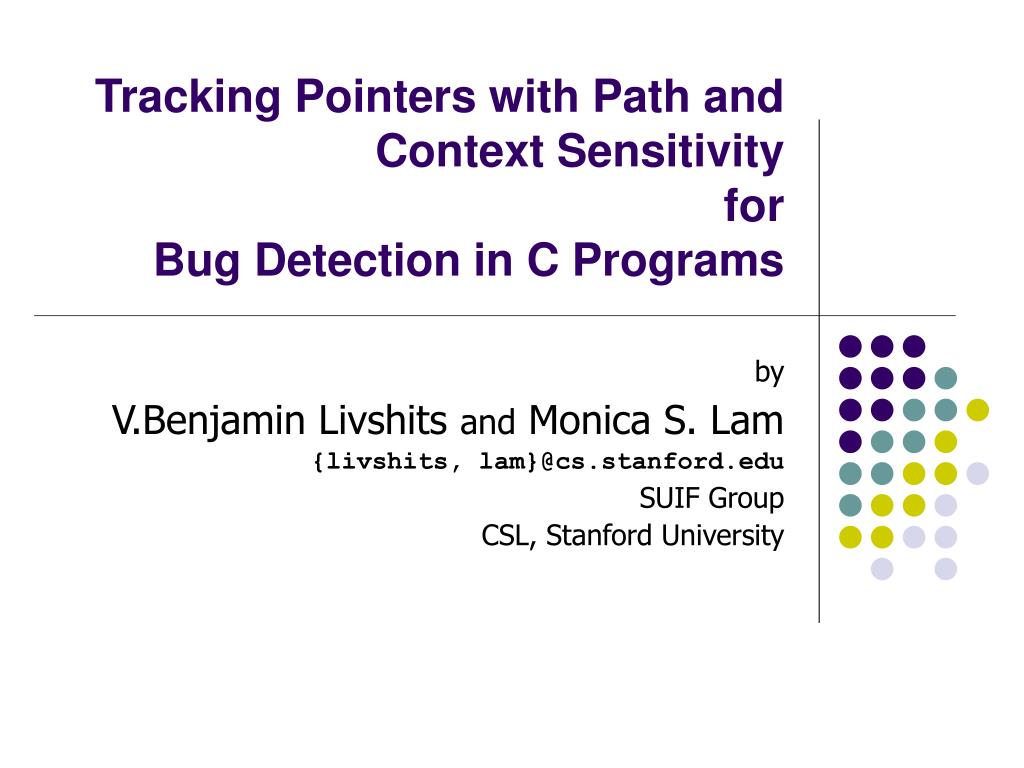 Tracking Pointers with Path and Context Sensitivity for Bug Detection in C Programs

by

V.Benjamin Livshits and Monica S. Lam

{livshits, lam}@cs.stanford.edu

SUIF Group

CSL, Stanford University